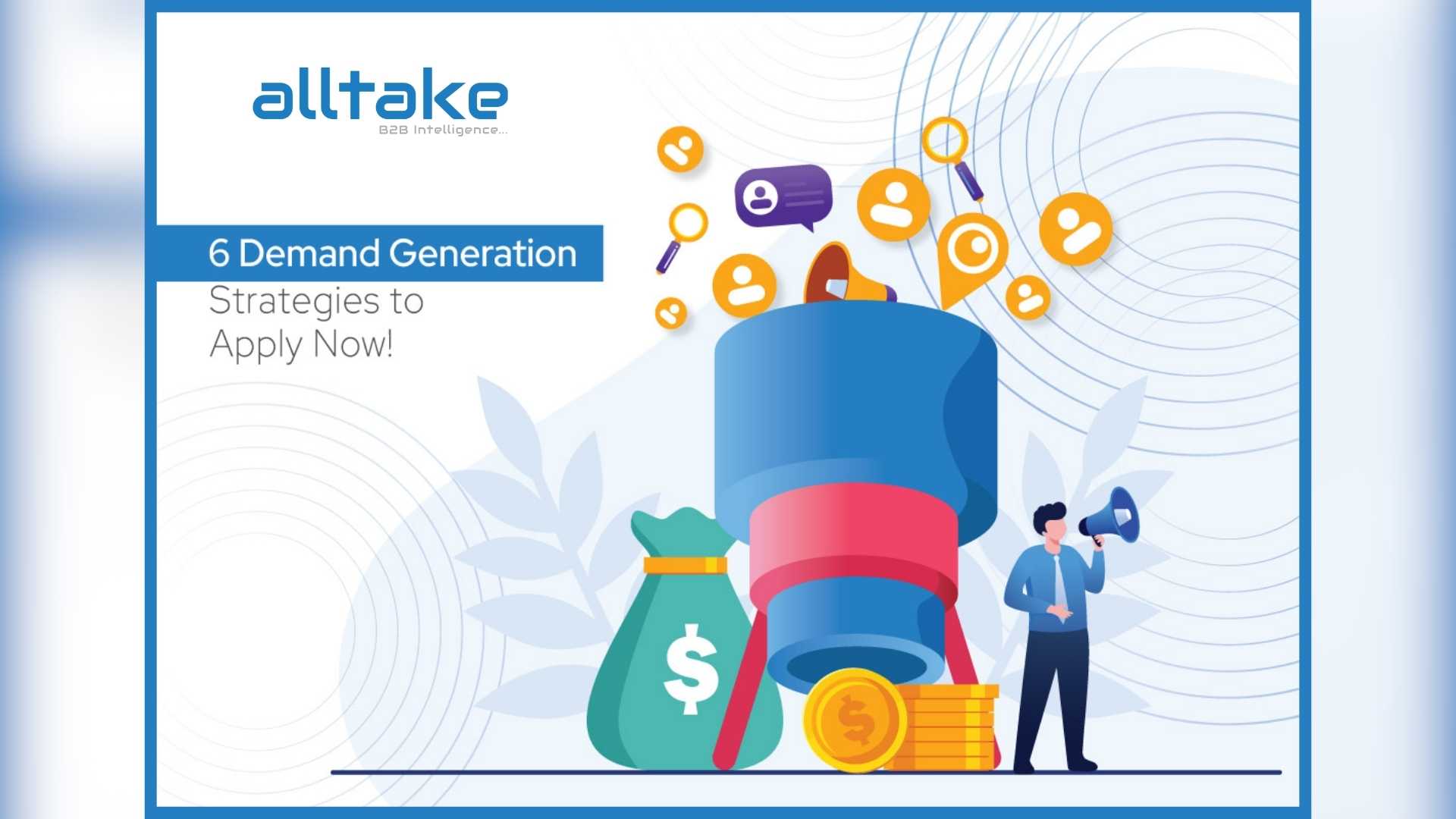 alltake
B2B Intelligence...

6 Demand Generation
Strategies to
Apply Now!

$

$